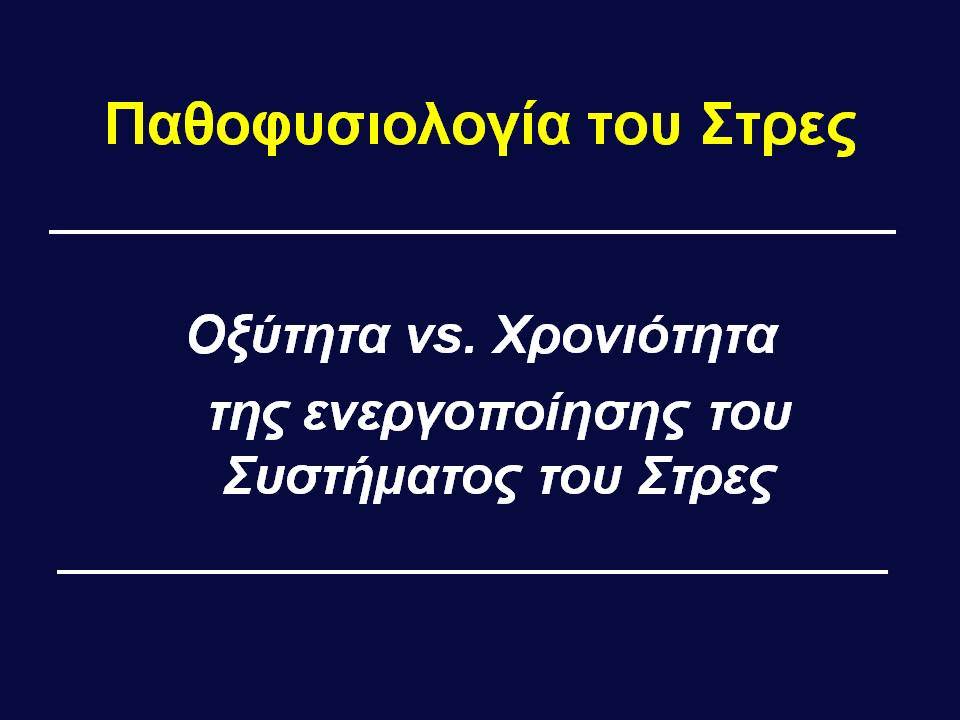 Παθοφυσιολογία του Στρες

Οξύτητα vs. Χρονιότητα της ενεργοποίησης του Συστήματος του Στρες